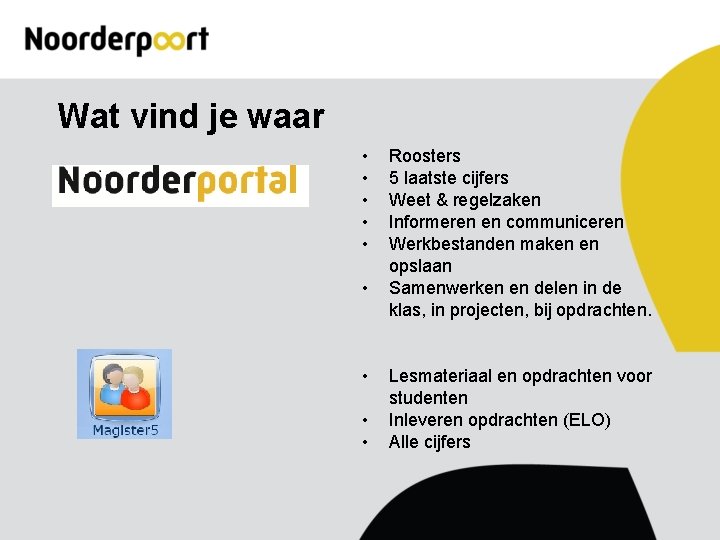 Noorderpoort

Wat vind je waar

Noorderportal

• Roosters
• 5 laatste cijfers
• Weet & regelzaken
• Informeren en communiceren
• Werkbestanden maken en opslaan
• Samenwerken en delen in de klas, in projecten, bij opdrachten.

Magister5

• Lesmateriaal en opdrachten voor studenten
• Inleveren opdrachten (ELO)
• Alle cijfers